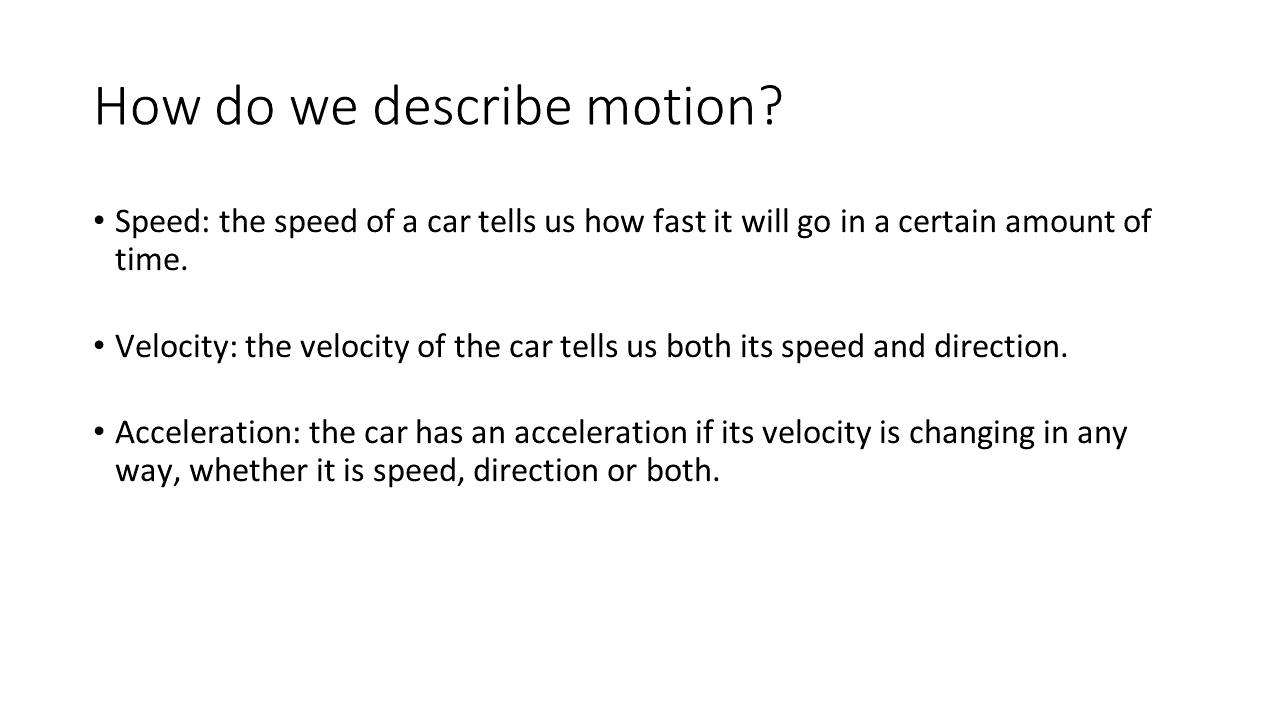 How do we describe motion?

• Speed: the speed of a car tells us how fast it will go in a certain amount of time.

• Velocity: the velocity of the car tells us both its speed and direction.

• Acceleration: the car has an acceleration if its velocity is changing in any way, whether it is speed, direction or both.